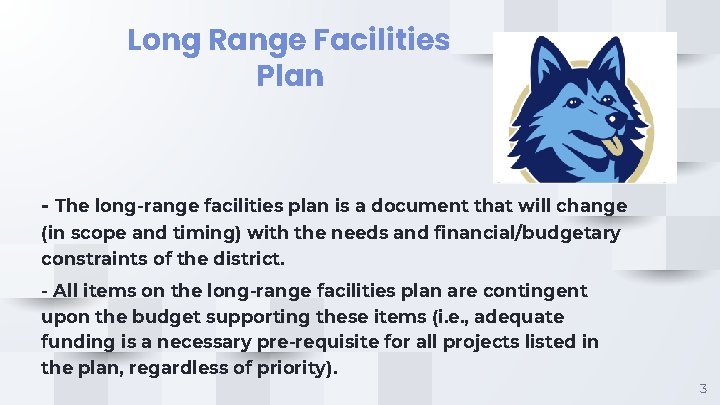 Long Range Facilities Plan

- The long-range facilities plan is a document that will change (in scope and timing) with the needs and financial/budgetary constraints of the district.

- All items on the long-range facilities plan are contingent upon the budget supporting these items (i.e., adequate funding is a necessary pre-requisite for all projects listed in the plan, regardless of priority).

3